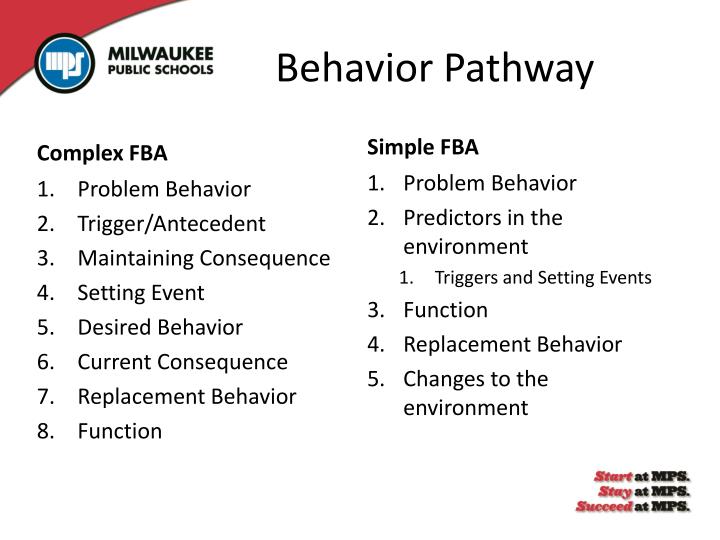 mps
MILWAUKEE
PUBLIC SCHOOLS

Behavior Pathway

Complex FBA
1. Problem Behavior
2. Trigger/Antecedent
3. Maintaining Consequence
4. Setting Event
5. Desired Behavior
6. Current Consequence
7. Replacement Behavior
8. Function

Simple FBA
1. Problem Behavior
2. Predictors in the environment
   1. Triggers and Setting Events
3. Function
4. Replacement Behavior
5. Changes to the environment

Start at MPS.
Stay at MPS.
Succeed at MPS.